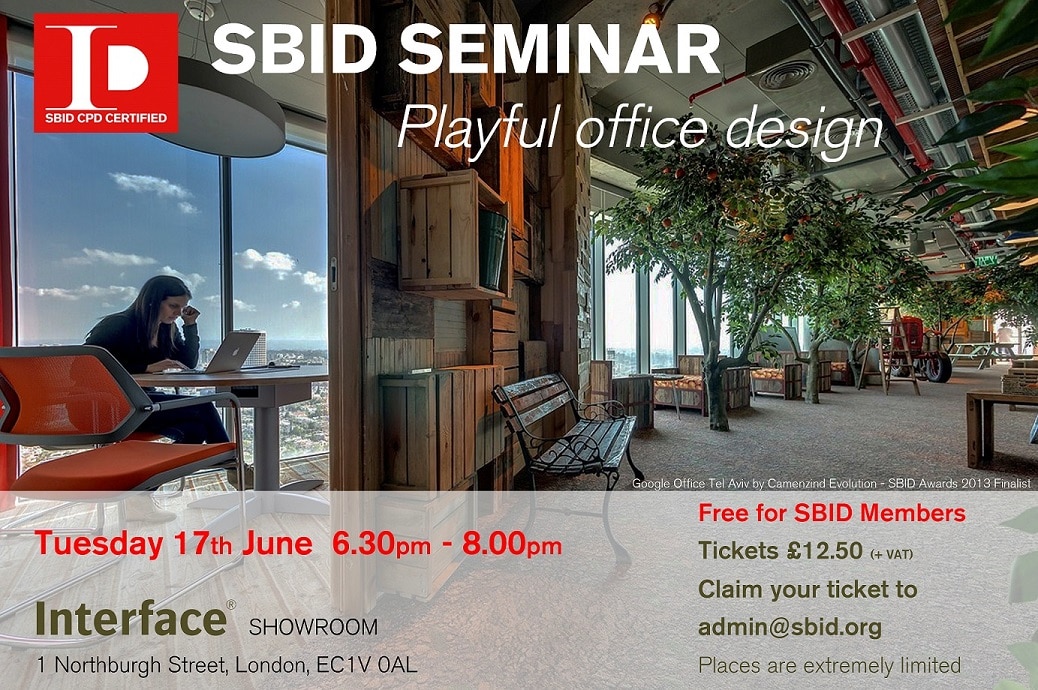 ID
SBID CPD CERTIFIED

SBID SEMINAR
Playful office design

Google Office Tel Aviv by Camenzind Evolution - SBID Awards 2013 Finalist

Tuesday 17th June 6.30pm - 8.00pm

Interface® SHOWROOM
1 Northburgh Street, London, EC1V 0AL

Free for SBID Members
Tickets £12.50 (+ VAT)
Claim your ticket to
admin@sbid.org
Places are extremely limited